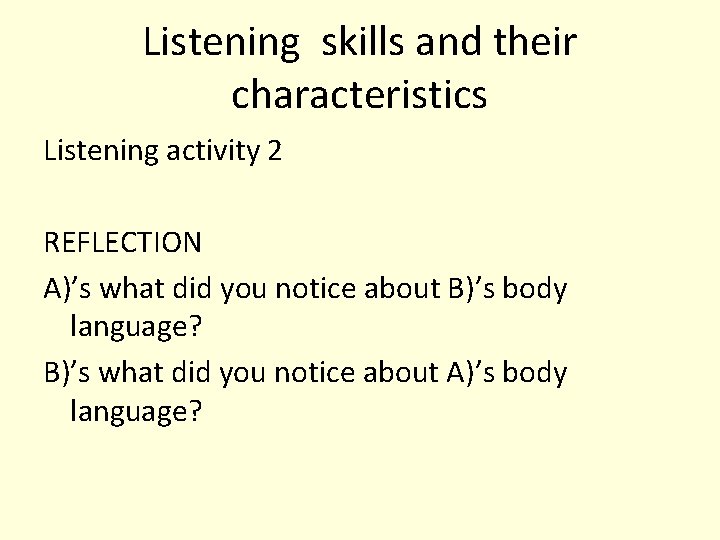 Listening skills and their characteristics

Listening activity 2

REFLECTION

A)’s what did you notice about B)’s body language?

B)’s what did you notice about A)’s body language?